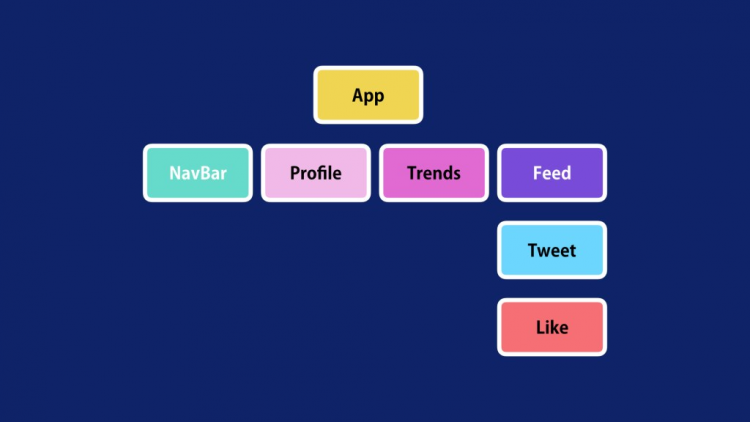 App

NavBar

Profile

Trends

Feed

Tweet

Like